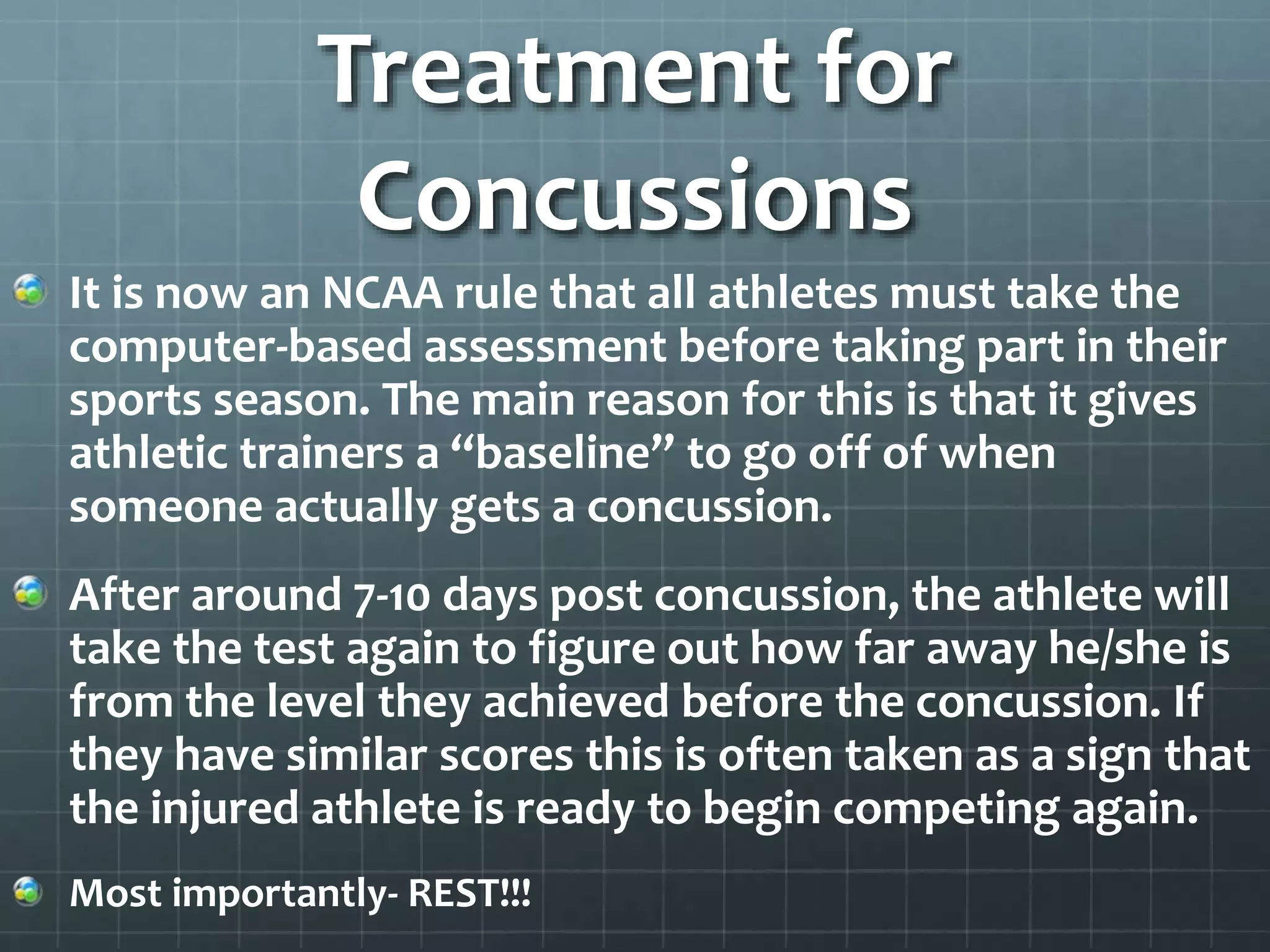 Treatment for Concussions

It is now an NCAA rule that all athletes must take the computer-based assessment before taking part in their sports season. The main reason for this is that it gives athletic trainers a “baseline” to go off of when someone actually gets a concussion.

After around 7-10 days post concussion, the athlete will take the test again to figure out how far away he/she is from the level they achieved before the concussion. If they have similar scores this is often taken as a sign that the injured athlete is ready to begin competing again.

Most importantly- REST!!!